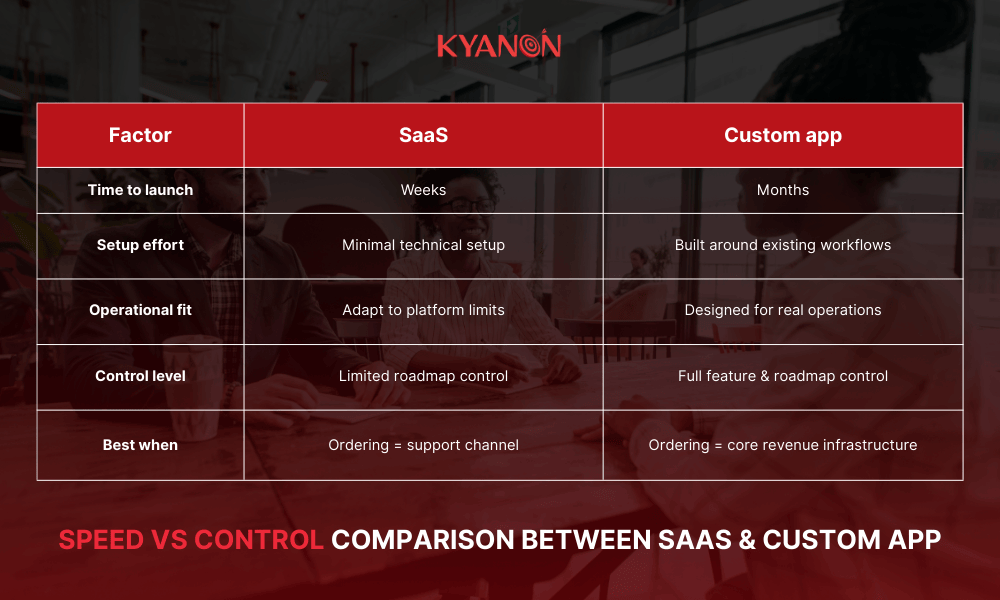 KYANON

| Factor | SaaS | Custom app |
|---|---|---|
| Time to launch | Weeks | Months |
| Setup effort | Minimal technical setup | Built around existing workflows |
| Operational fit | Adapt to platform limits | Designed for real operations |
| Control level | Limited roadmap control | Full feature & roadmap control |
| Best when | Ordering = support channel | Ordering = core revenue infrastructure |

SPEED VS CONTROL COMPARISON BETWEEN SAAS & CUSTOM APP